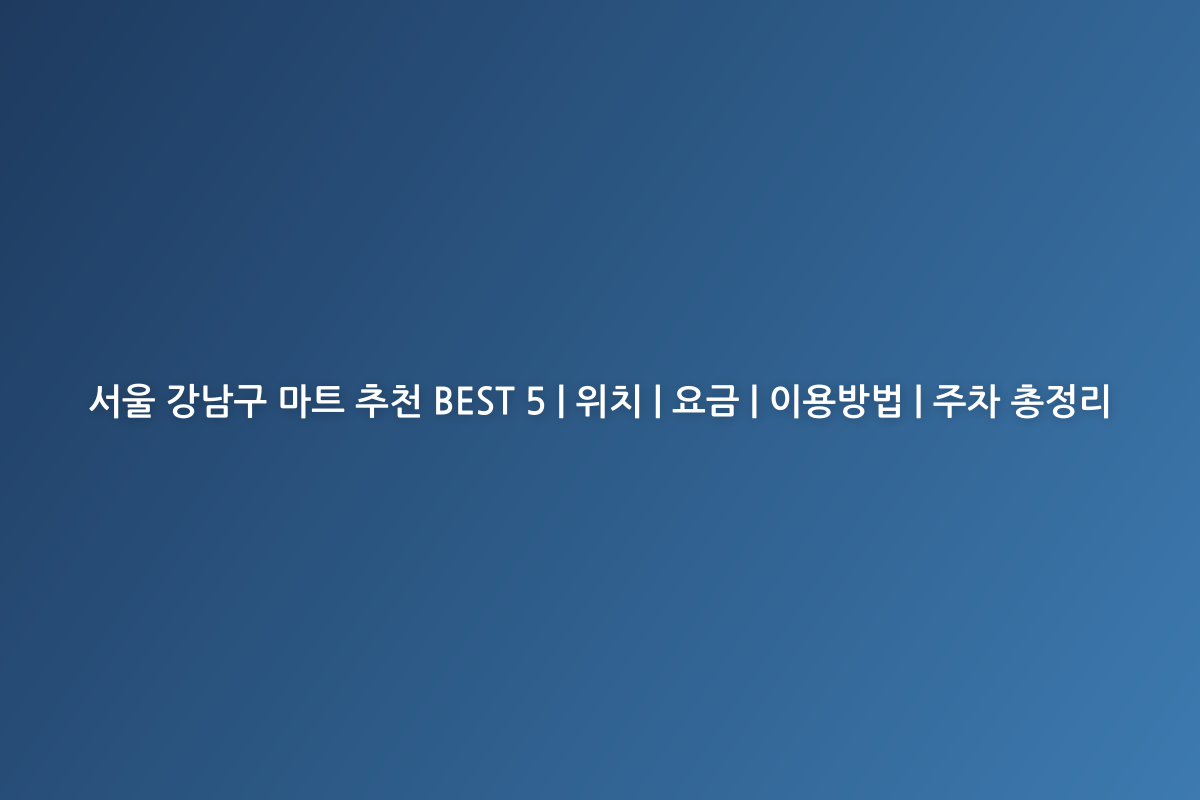 서울 강남구 마트 추천 BEST 5 | 위치 | 요금 | 이용방법 | 주차 총정리